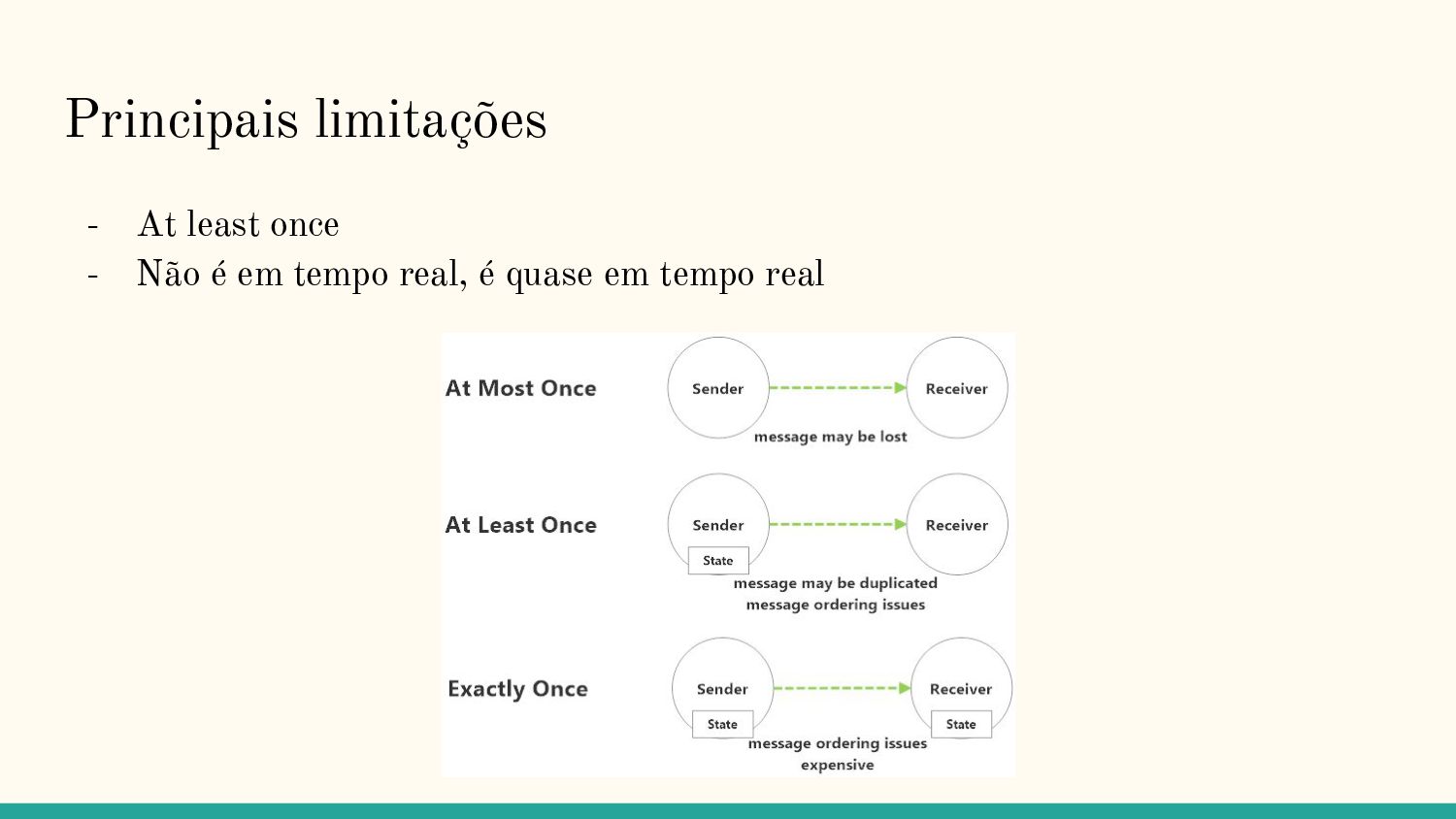 Principais limitações

- At least once
- Não é em tempo real, é quase em tempo real

At Most Once

Sender

Receiver

message may be lost

At Least Once

Sender

State

Receiver

message may be duplicated
message ordering issues

Exactly Once

Sender

State

Receiver

State

message ordering issues
expensive